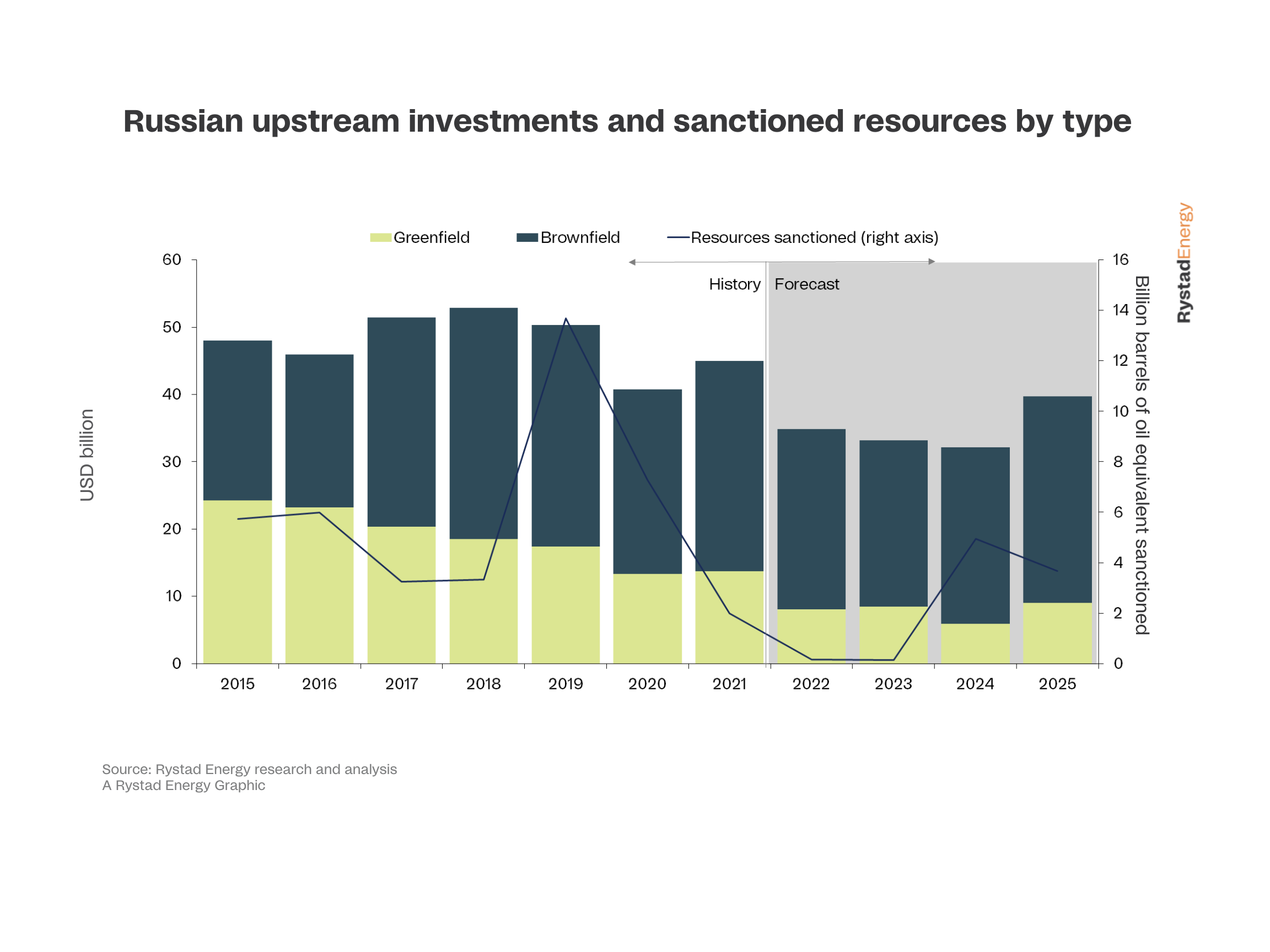 Russian upstream investments and sanctioned resources by type

RystadEnergy

Greenfield Brownfield Resources sanctioned (right axis)

History Forecast

USD billion

60
50
40
30
20
10
0

16
14
12
10
8
6
4
2
0

Billion barrels of oil equivalent sanctioned

2015 2016 2017 2018 2019 2020 2021 2022 2023 2024 2025

Source: Rystad Energy research and analysis
A Rystad Energy Graphic